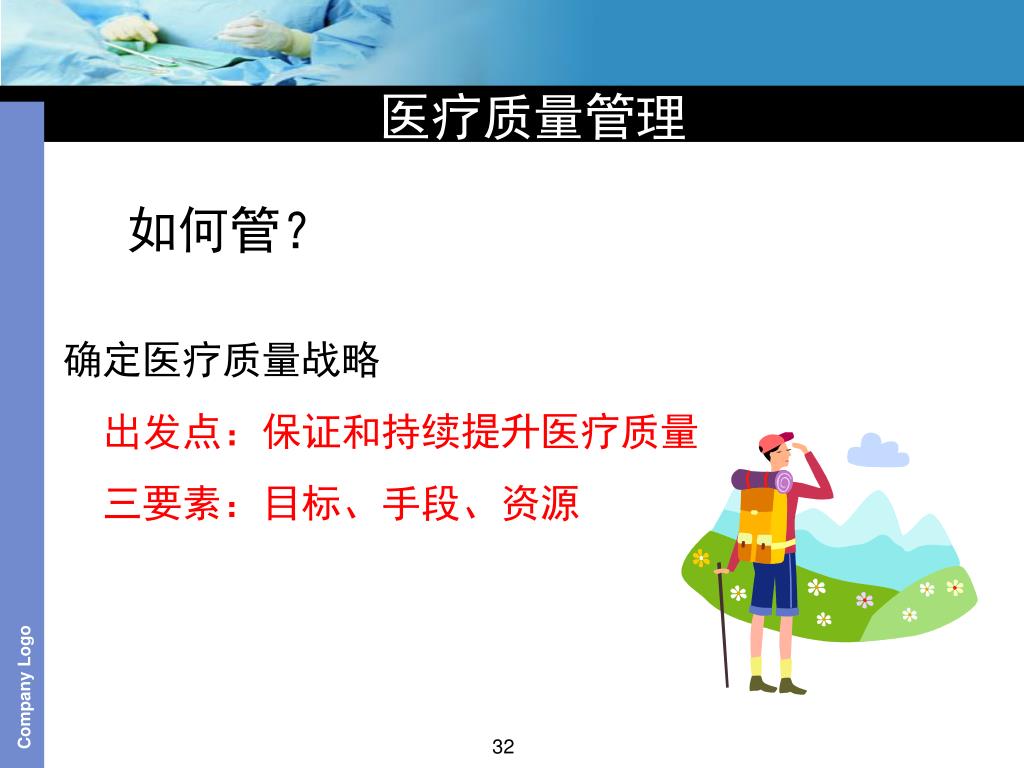 医疗质量管理

如何管？

确定医疗质量战略

出发点：保证和持续提升医疗质量

三要素：目标、手段、资源

Company Logo

32